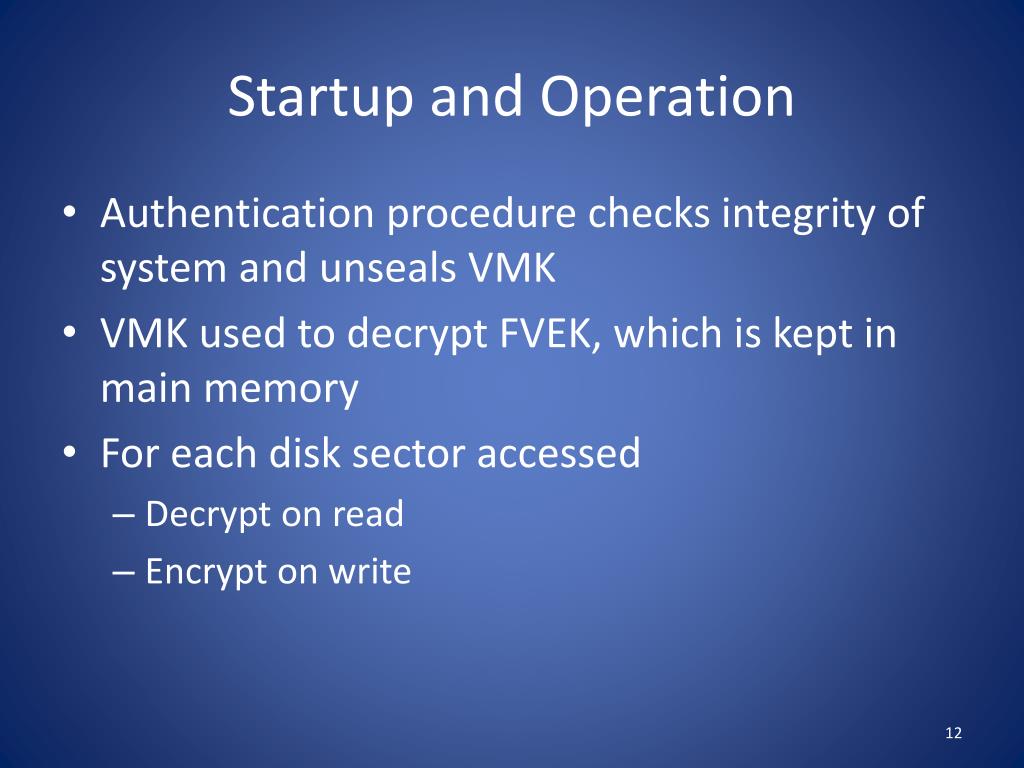 Startup and Operation

• Authentication procedure checks integrity of system and unseals VMK
• VMK used to decrypt FVEK, which is kept in main memory
• For each disk sector accessed
– Decrypt on read
– Encrypt on write

12